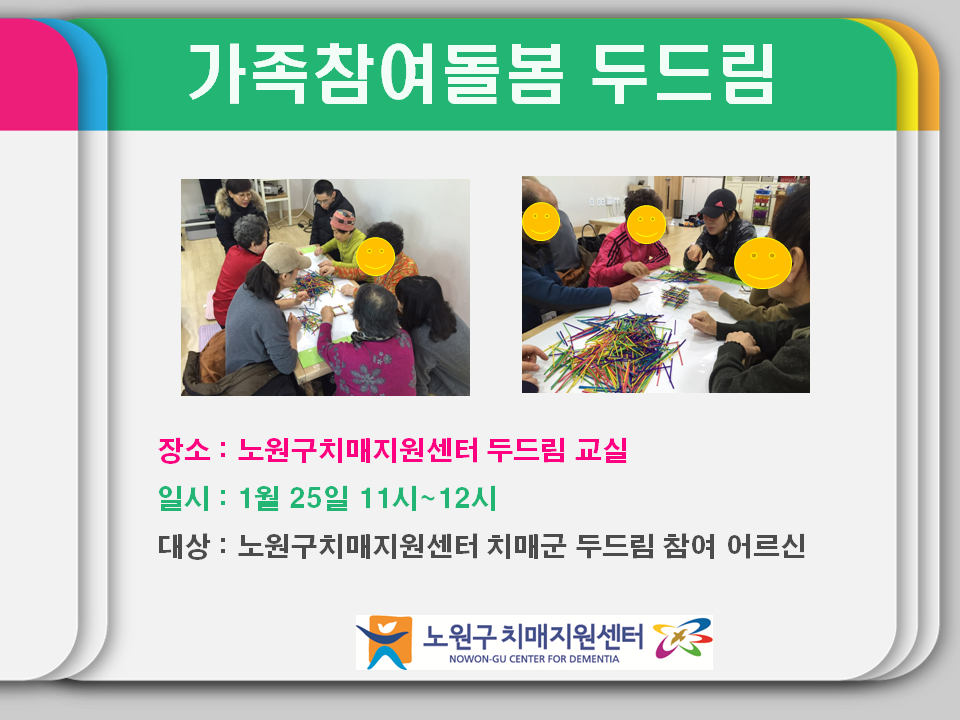 가족참여돌봄 두드림

장소 : 노원구치매지원센터 두드림 교실

일시 : 1월 25일 11시~12시

대상 : 노원구치매지원센터 치매군 두드림 참여 어르신

노원구 치매지원센터
NOWON-GU CENTER FOR DEMENTIA